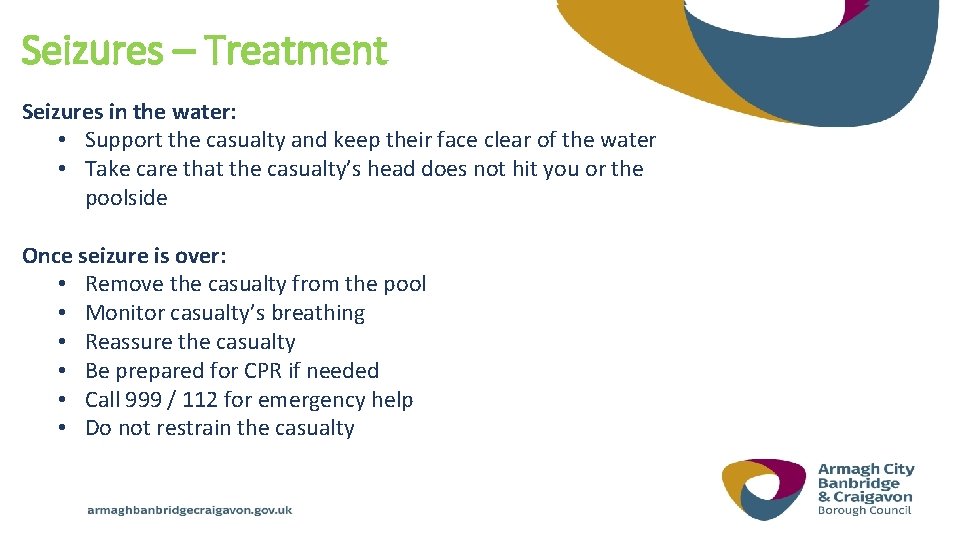 Seizures – Treatment

Seizures in the water:
• Support the casualty and keep their face clear of the water
• Take care that the casualty's head does not hit you or the poolside

Once seizure is over:
• Remove the casualty from the pool
• Monitor casualty's breathing
• Reassure the casualty
• Be prepared for CPR if needed
• Call 999 / 112 for emergency help
• Do not restrain the casualty

armaghbanbridgecraigavon.gov.uk

Armagh City
Banbridge
& Craigavon
Borough Council